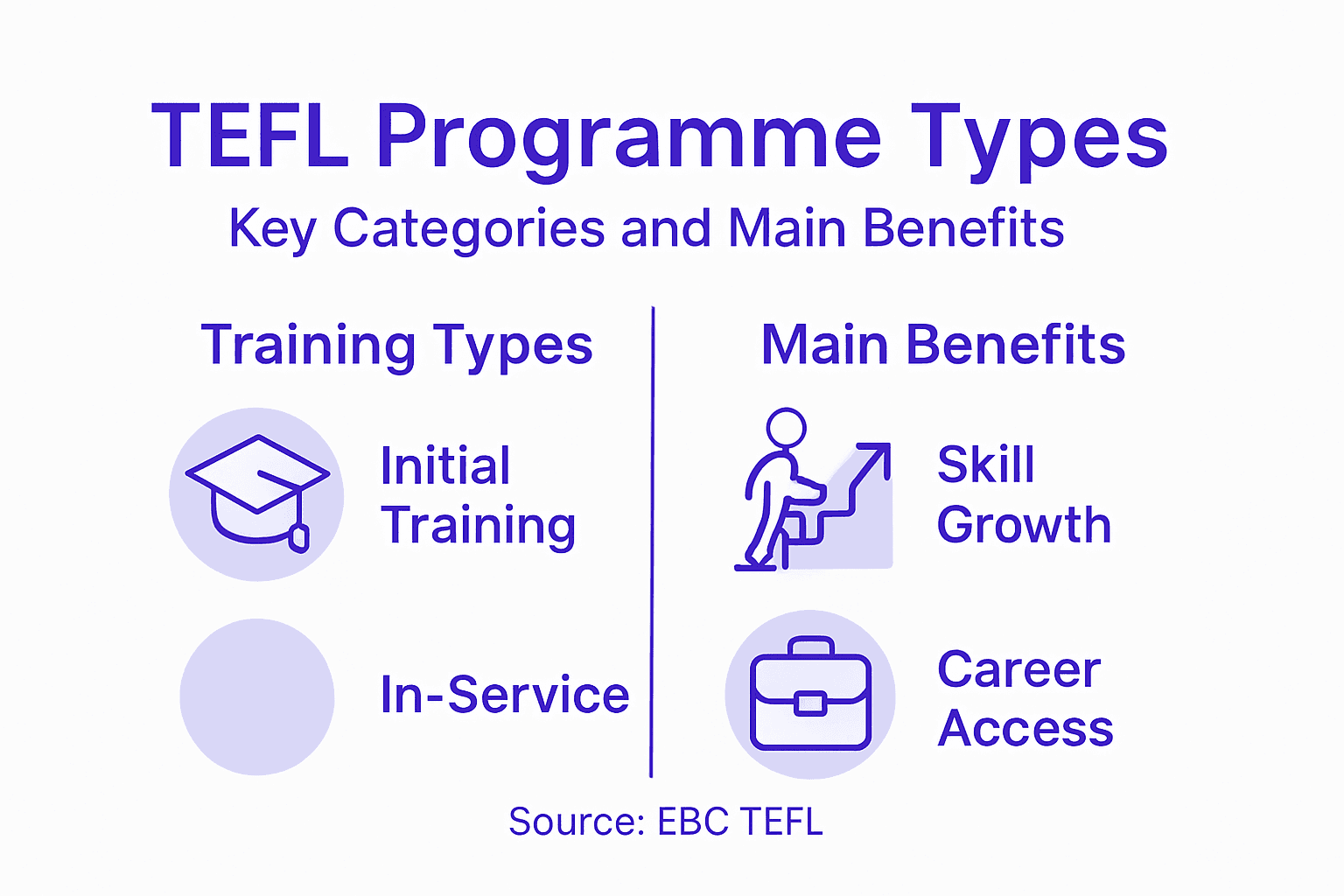 TEFL Programme Types

Key Categories and Main Benefits

Training Types

Initial Training

In-Service

Main Benefits

Skill Growth

Career Access

Source: EBC TEFL